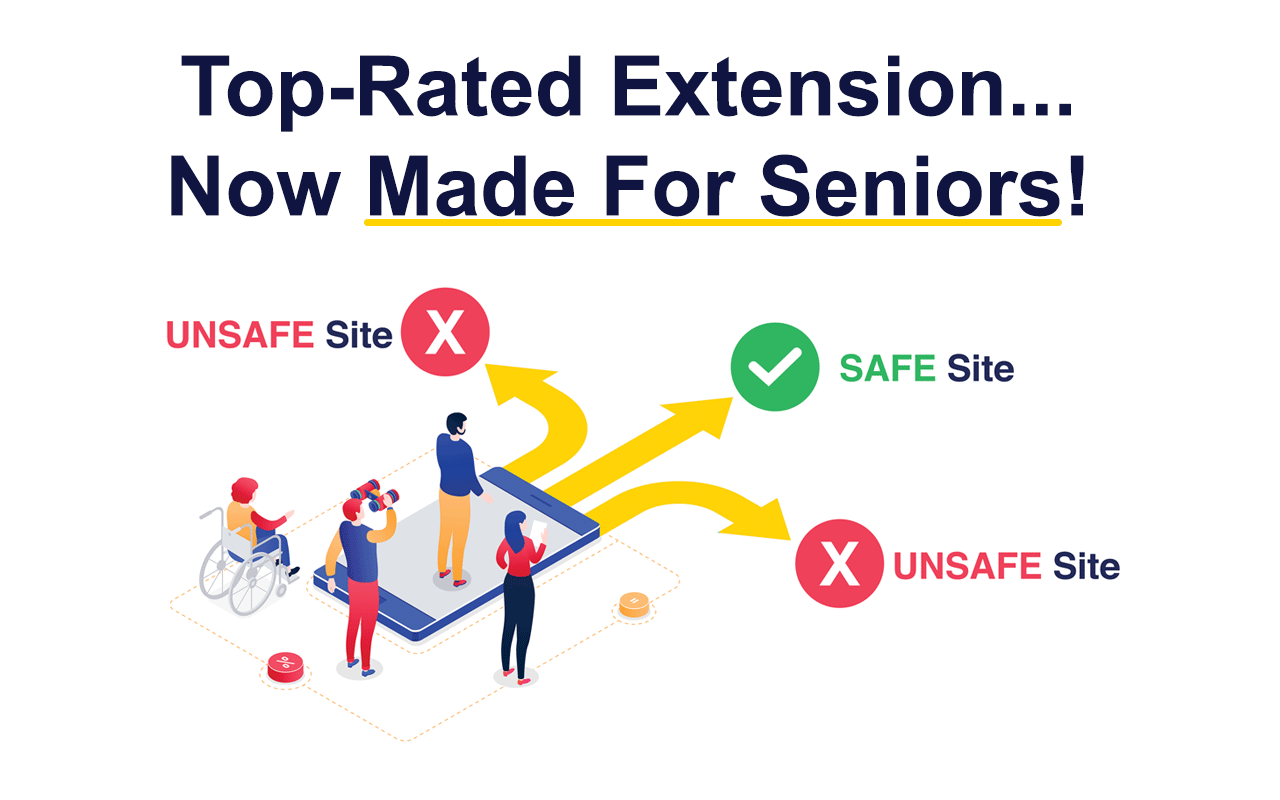 Top-Rated Extension...
Now Made For Seniors!

UNSAFE Site X

SAFE Site

X UNSAFE Site